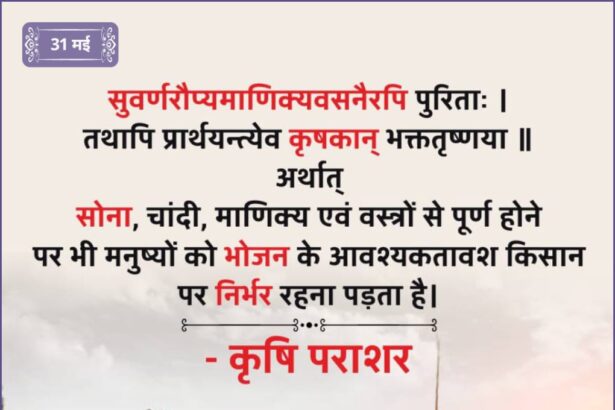 31 मई

सुवर्णरौप्यमाणिक्यवसनैरपि पुरिताः ।
तथापि प्रार्थयन्त्येव कृषकान् भक्ततृष्णया ॥

अर्थात्

सोना, चांदी, माणिक्य एवं वस्त्रों से पूर्ण होने पर भी मनुष्यों को भोजन के आवश्यकतावश किसान पर निर्भर रहना पड़ता है।

- कृषि पराशर